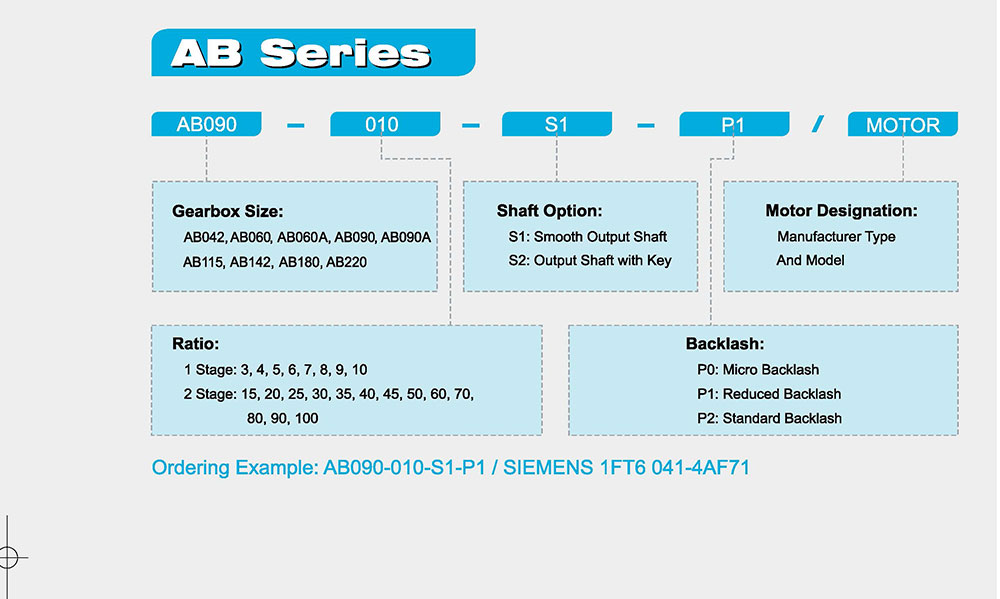 AB Series

AB090 – 010 – S1 – P1 / MOTOR

Gearbox Size:
AB042, AB060, AB060A, AB090, AB090A
AB115, AB142, AB180, AB220

Shaft Option:
S1: Smooth Output Shaft
S2: Output Shaft with Key

Motor Designation:
Manufacturer Type
And Model

Ratio:
1 Stage: 3, 4, 5, 6, 7, 8, 9, 10
2 Stage: 15, 20, 25, 30, 35, 40, 45, 50, 60, 70, 80, 90, 100

Backlash:
P0: Micro Backlash
P1: Reduced Backlash
P2: Standard Backlash

Ordering Example: AB090-010-S1-P1 / SIEMENS 1FT6 041-4AF71